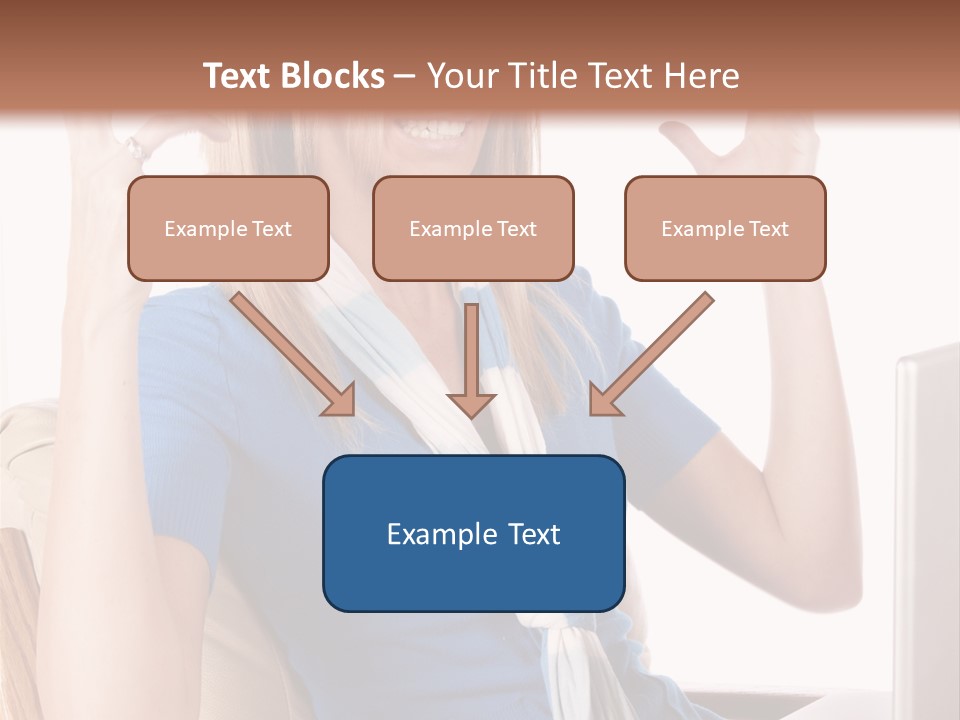 Text Blocks – Your Title Text Here

Example Text

Example Text

Example Text

Example Text